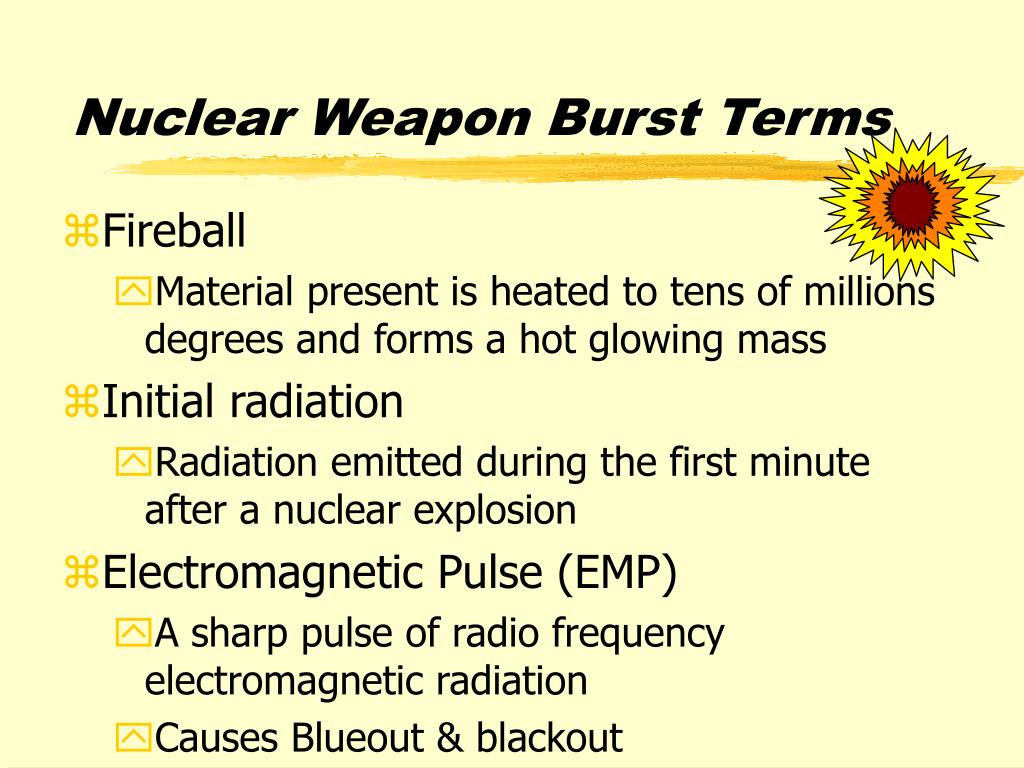 Nuclear Weapon Burst Terms

Fireball

Material present is heated to tens of millions degrees and forms a hot glowing mass

Initial radiation

Radiation emitted during the first minute after a nuclear explosion

Electromagnetic Pulse (EMP)

A sharp pulse of radio frequency electromagnetic radiation

Causes Blueout & blackout